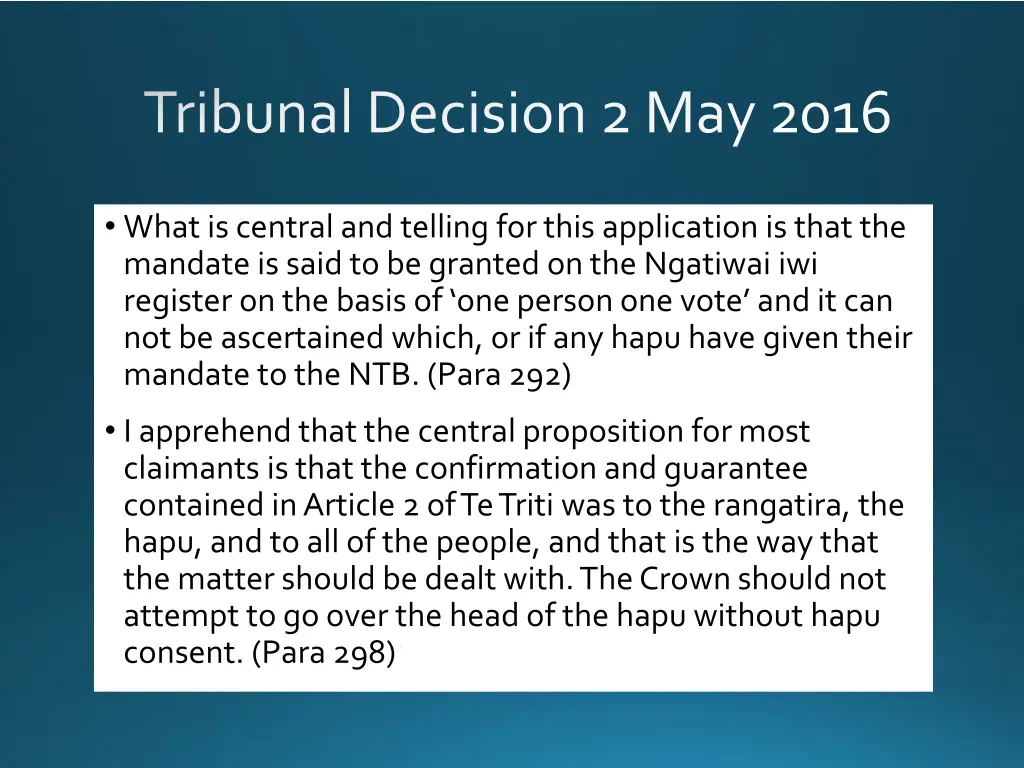 Tribunal Decision 2 May 2016

• What is central and telling for this application is that the mandate is said to be granted on the Ngatiwai iwi register on the basis of ‘one person one vote’ and it can not be ascertained which, or if any hapu have given their mandate to the NTB. (Para 292)

• I apprehend that the central proposition for most claimants is that the confirmation and guarantee contained in Article 2 of Te Triti was to the rangatira, the hapu, and to all of the people, and that is the way that the matter should be dealt with. The Crown should not attempt to go over the head of the hapu without hapu consent. (Para 298)